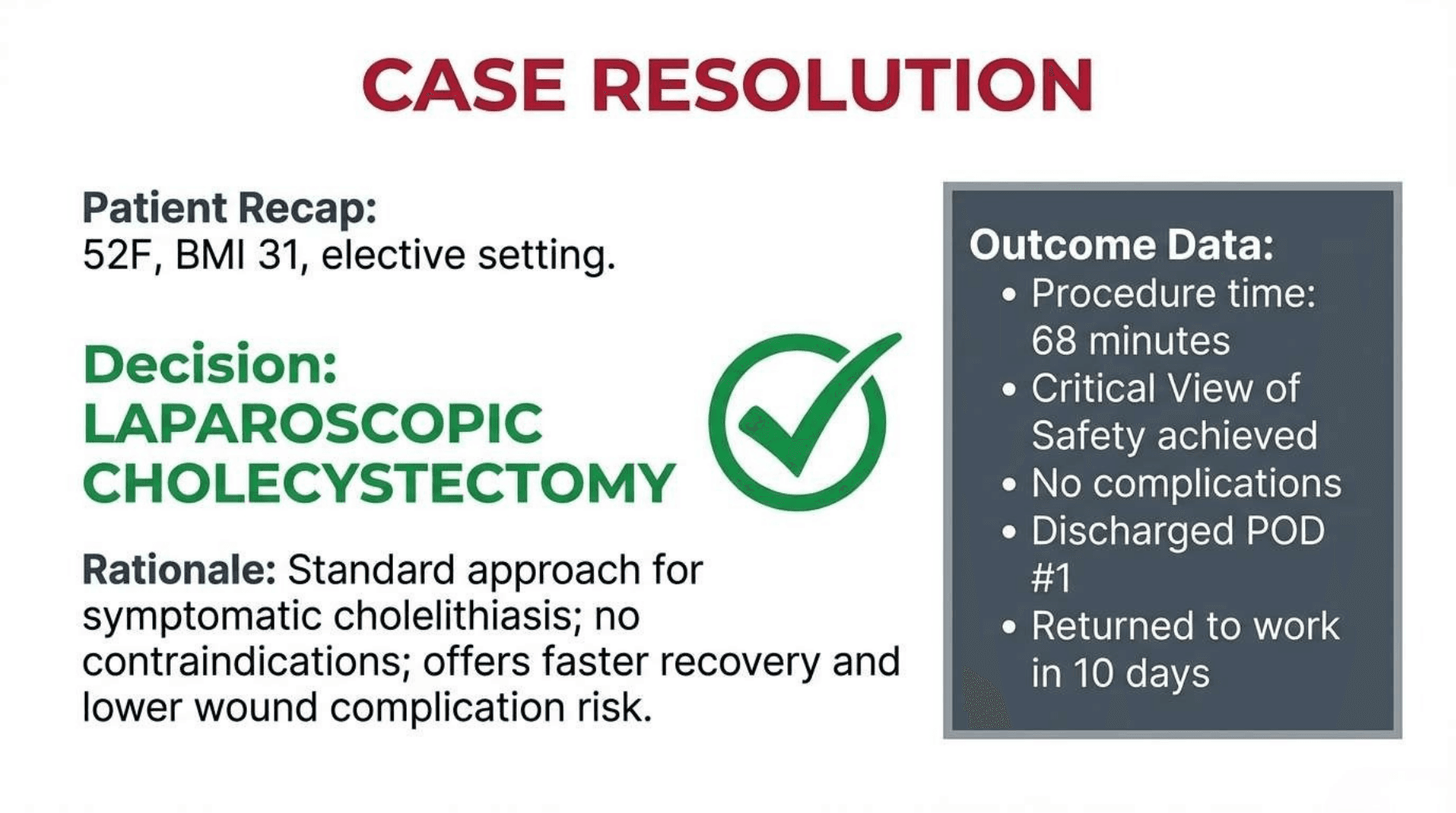 CASE RESOLUTION

Patient Recap:
52F, BMI 31, elective setting.

Decision:
LAPAROSCOPIC CHOLECYSTECTOMY

Rationale: Standard approach for symptomatic cholelithiasis; no contraindications; offers faster recovery and lower wound complication risk.

Outcome Data:
• Procedure time: 68 minutes
• Critical View of Safety achieved
• No complications
• Discharged POD #1
• Returned to work in 10 days